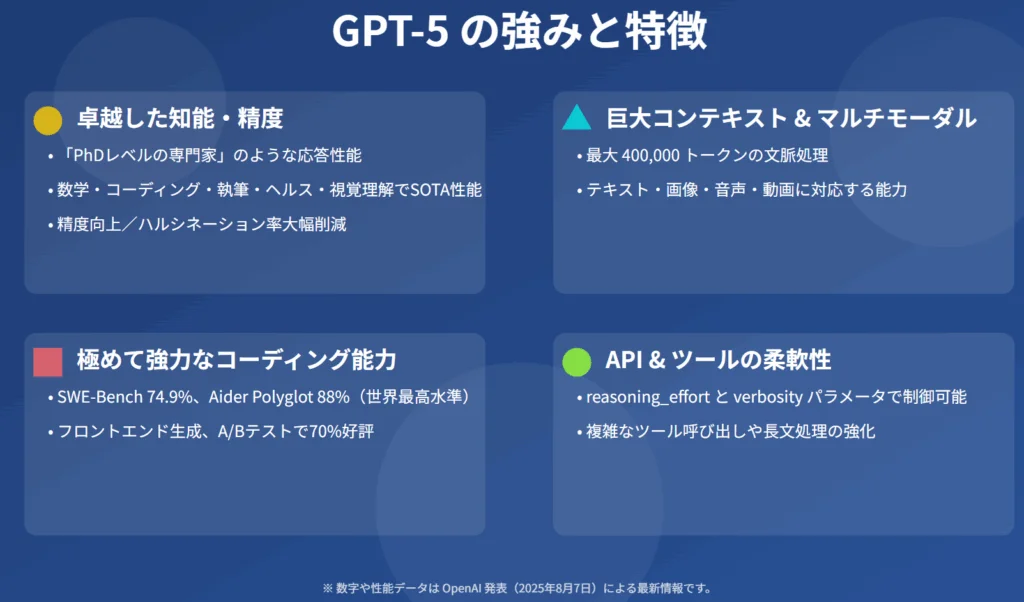 GPT-5 の強みと特徴

卓越した知能・精度

• 「PhDレベルの専門家」のような応答性能
• 数学・コーディング・執筆・ヘルス・視覚理解でSOTA性能
• 精度向上／ハルシネーション率大幅削減

巨大コンテキスト & マルチモーダル

• 最大 400,000 トークンの文脈処理
• テキスト・画像・音声・動画に対応する能力

極めて強力なコーディング能力

• SWE-Bench 74.9%、Aider Polyglot 88%（世界最高水準）
• フロントエンド生成、A/Bテストで70%好評

API & ツールの柔軟性

• reasoning_effort と verbosity パラメータで制御可能
• 複雑なツール呼び出しや長文処理の強化

※ 数字や性能データは OpenAI 発表（2025年8月7日）による最新情報です。